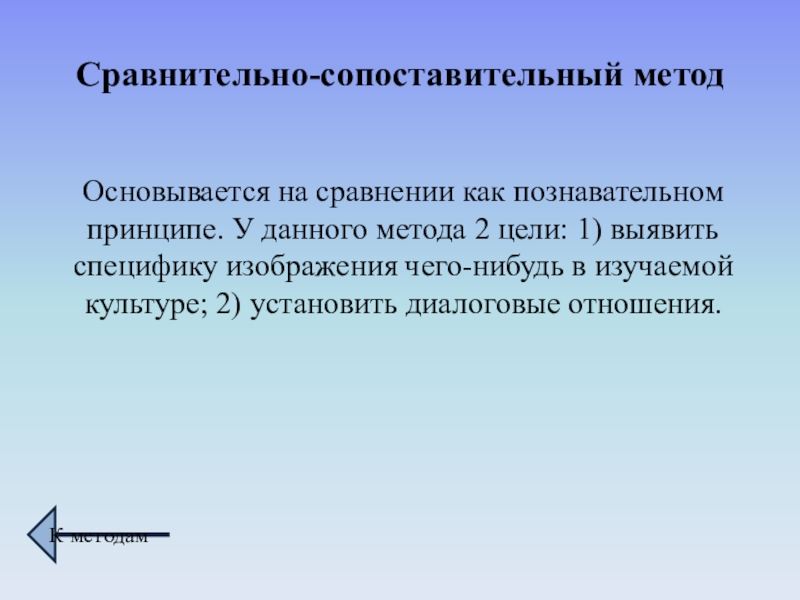 Сравнительно-сопоставительный метод

Основывается на сравнении как познавательном принципе. У данного метода 2 цели: 1) выявить специфику изображения чего-нибудь в изучаемой культуре; 2) установить диалоговые отношения.

К методам